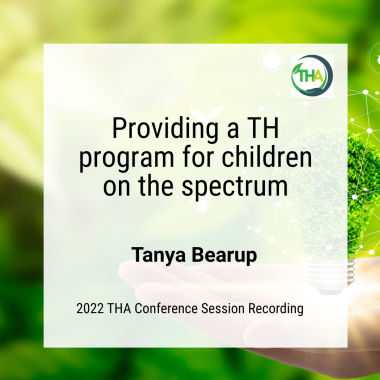 THA

Providing a TH program for children on the spectrum

Tanya Bearup

2022 THA Conference Session Recording